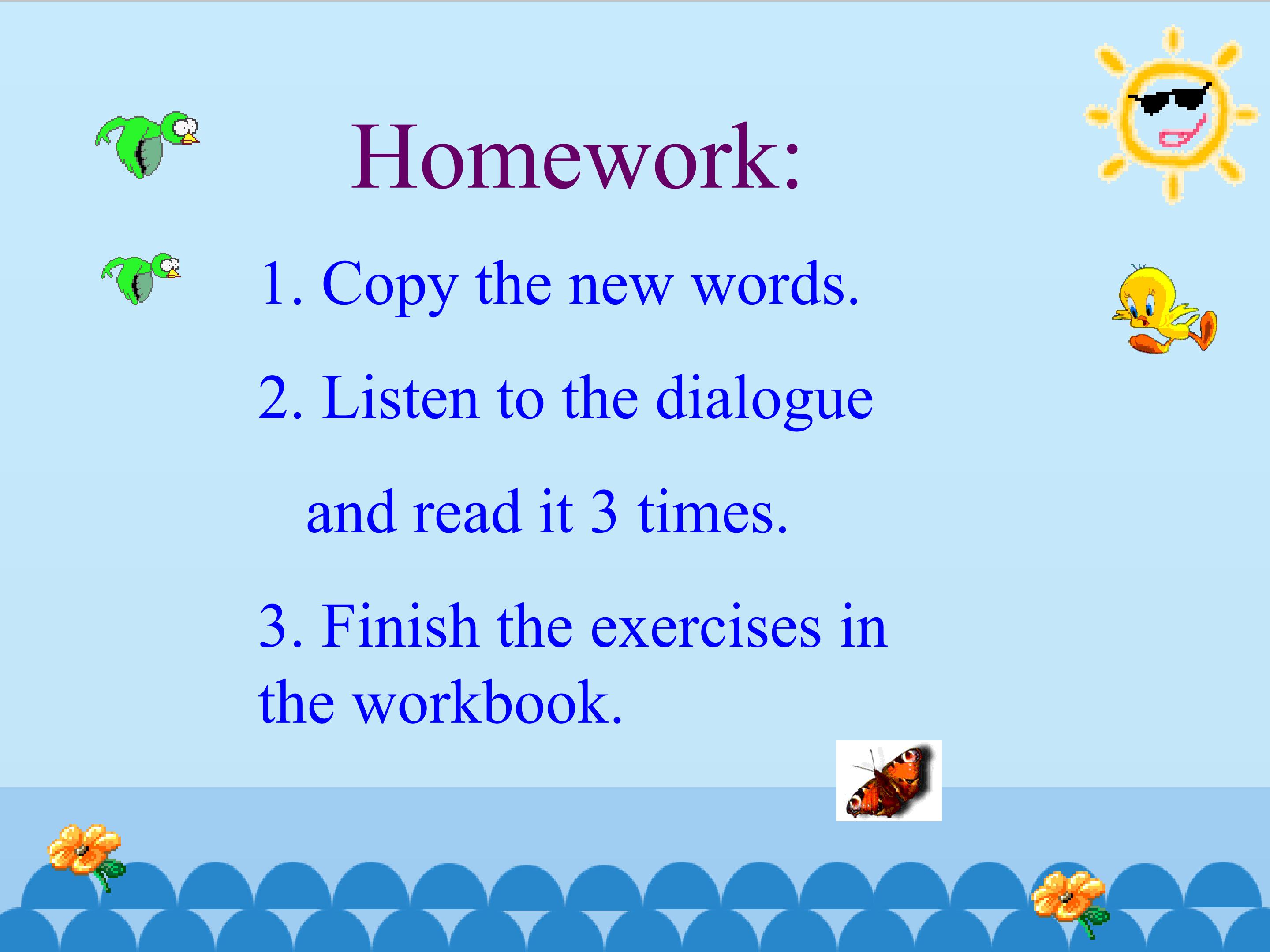 Homework:

1. Copy the new words.

2. Listen to the dialogue and read it 3 times.

3. Finish the exercises in the workbook.